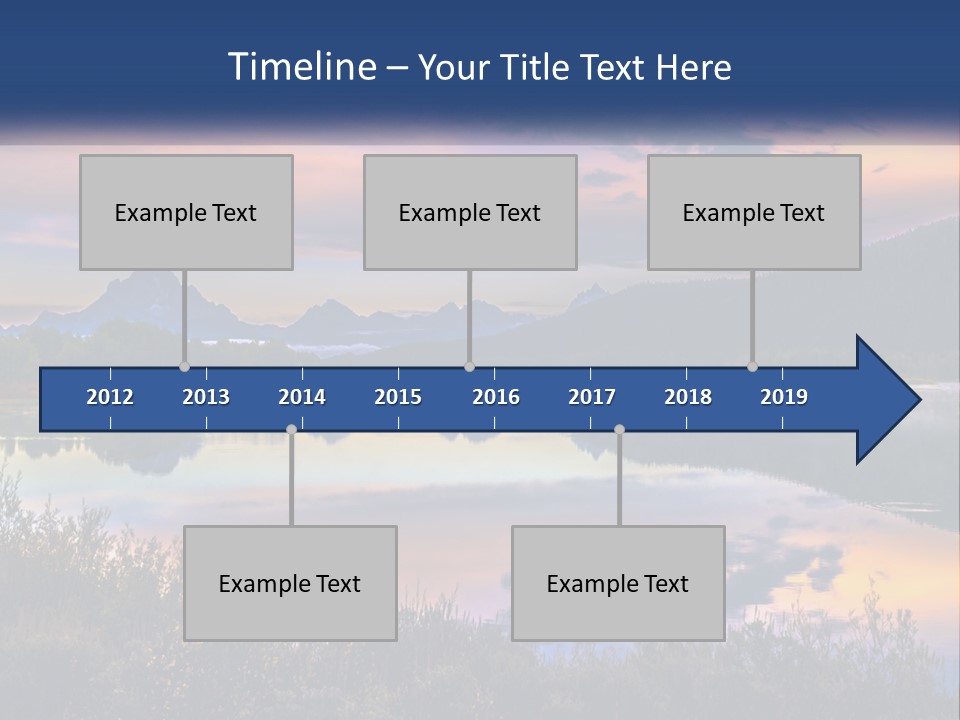 Timeline – Your Title Text Here

Example Text

Example Text

Example Text

2012 2013 2014 2015 2016 2017 2018 2019

Example Text

Example Text